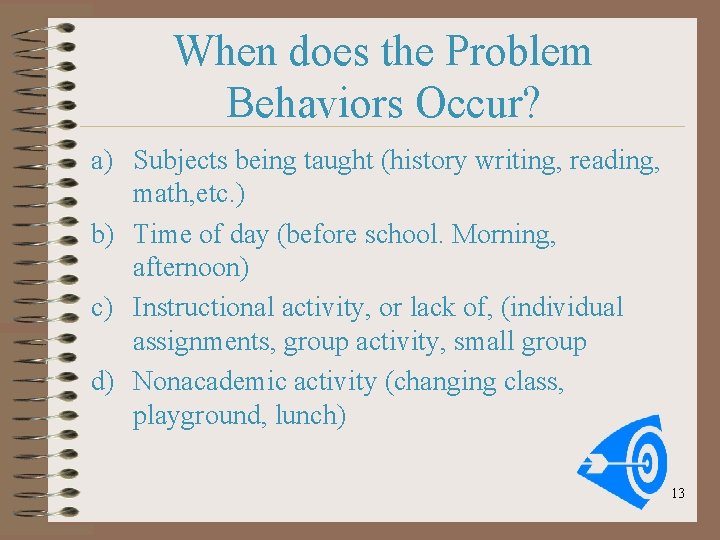 When does the Problem Behaviors Occur?

a) Subjects being taught (history writing, reading, math,etc.)
b) Time of day (before school. Morning, afternoon)
c) Instructional activity, or lack of, (individual assignments, group activity, small group
d) Nonacademic activity (changing class, playground, lunch)

13